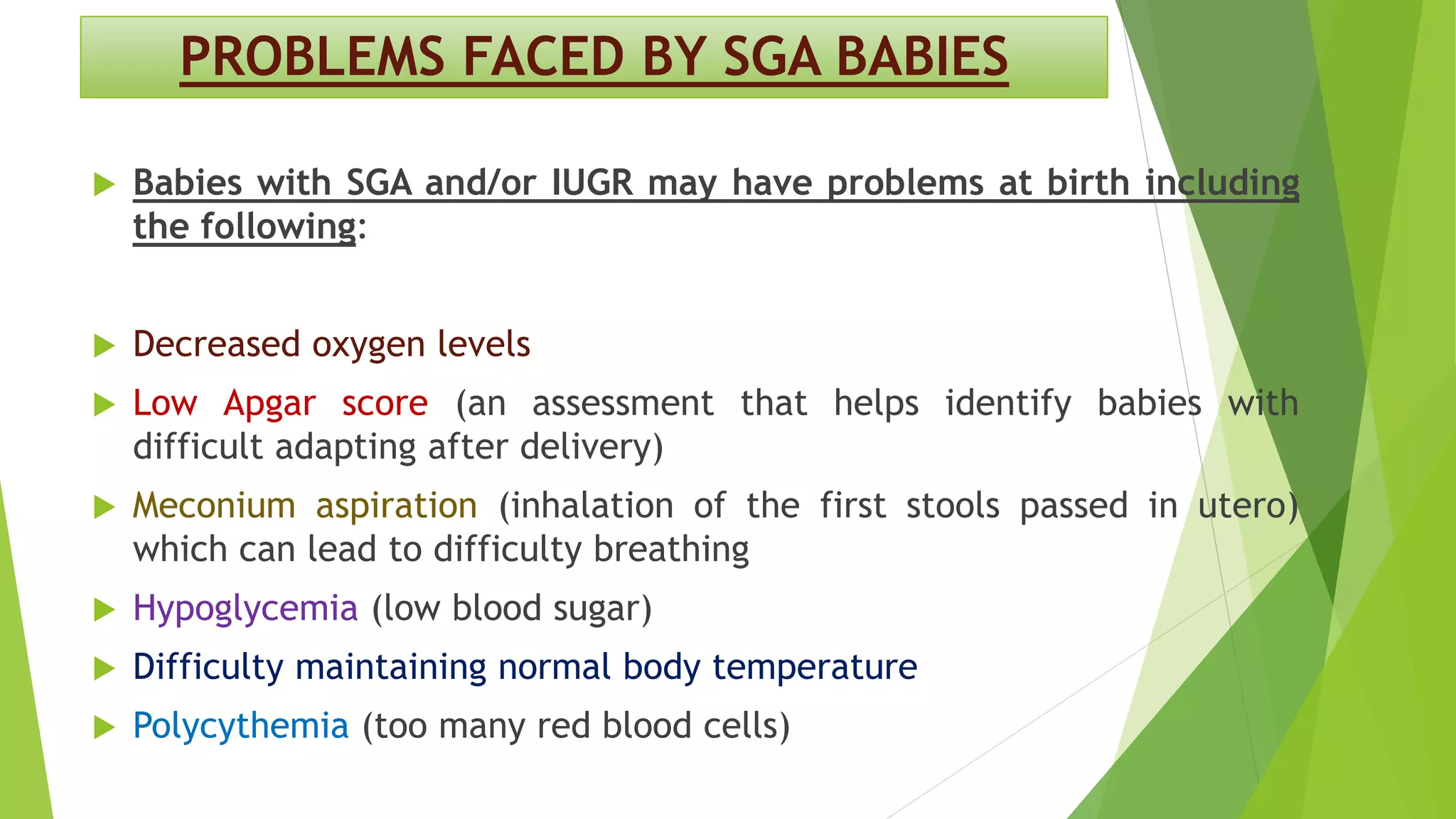 PROBLEMS FACED BY SGA BABIES

Babies with SGA and/or IUGR may have problems at birth including the following:

Decreased oxygen levels

Low Apgar score (an assessment that helps identify babies with difficult adapting after delivery)

Meconium aspiration (inhalation of the first stools passed in utero) which can lead to difficulty breathing

Hypoglycemia (low blood sugar)

Difficulty maintaining normal body temperature

Polycythemia (too many red blood cells)